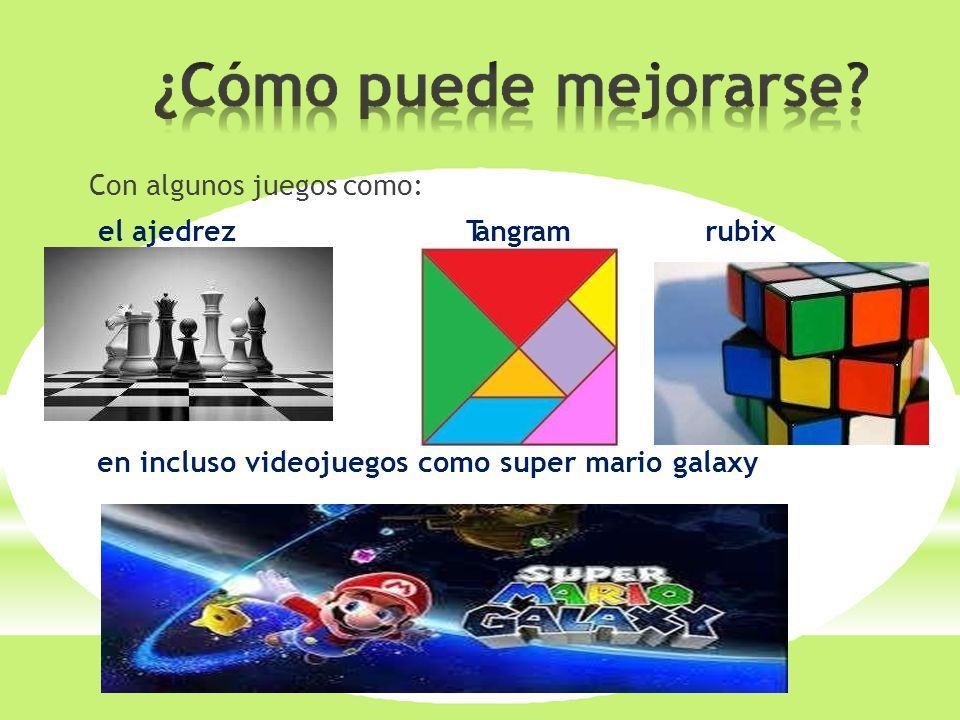 ¿Cómo puede mejorarse?

Con algunos juegos como:

el ajedrez

Tangram

rubix

en incluso videojuegos como super mario galaxy

SUPER MARIO GALAXY